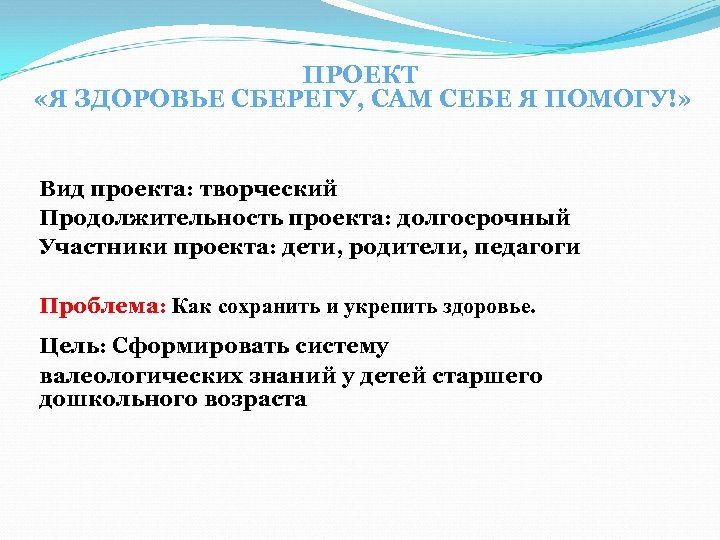 ПРОЕКТ
«Я ЗДОРОВЬЕ СБЕРЕГУ, САМ СЕБЕ Я ПОМОГУ!»

Вид проекта: творческий
Продолжительность проекта: долгосрочный
Участники проекта: дети, родители, педагоги

Проблема: Как сохранить и укрепить здоровье.

Цель: Сформировать систему валеологических знаний у детей старшего дошкольного возраста